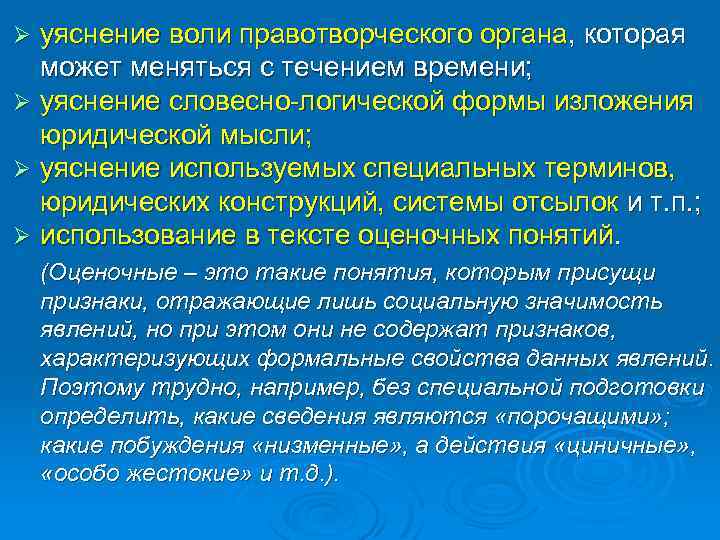 ➢ уяснение воли правотворческого органа, которая может меняться с течением времени;
➢ уяснение словесно-логической формы изложения юридической мысли;
➢ уяснение используемых специальных терминов, юридических конструкций, системы отсылок и т.п.;
➢ использование в тексте оценочных понятий.

(Оценочные – это такие понятия, которым присущи признаки, отражающие лишь социальную значимость явлений, но при этом они не содержат признаков, характеризующих формальные свойства данных явлений. Поэтому трудно, например, без специальной подготовки определить, какие сведения являются «порочащими»; какие побуждения «низменные», а действия «циничные», «особо жестокие» и т.д.).